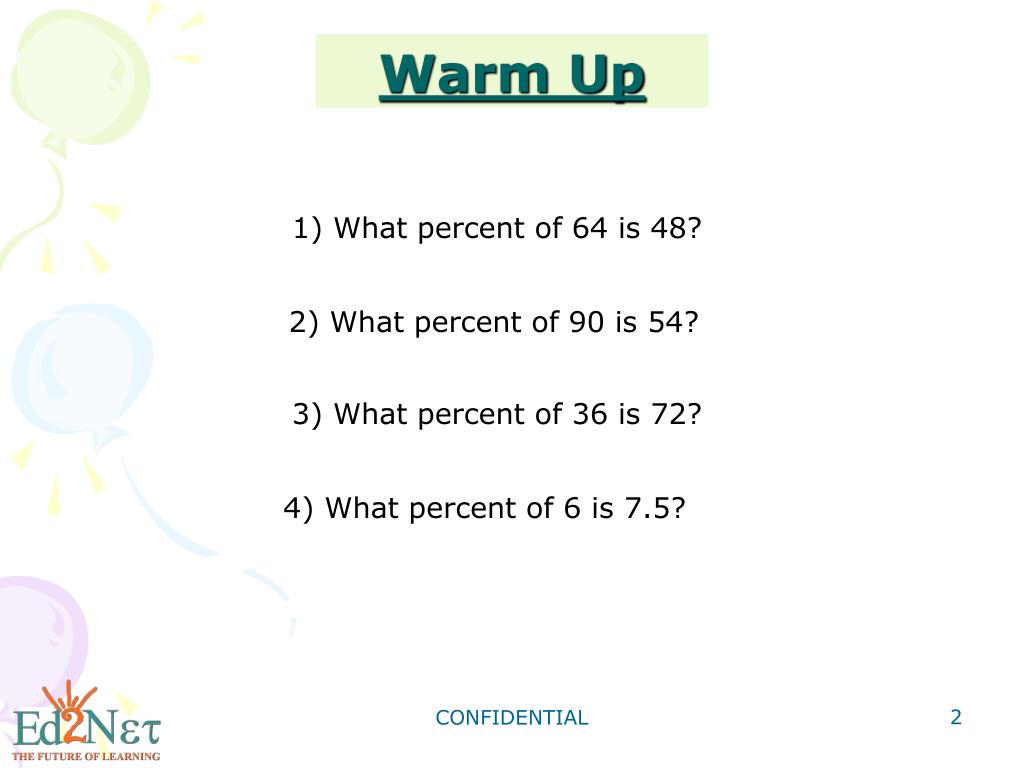 Warm Up

1) What percent of 64 is 48?

2) What percent of 90 is 54?

3) What percent of 36 is 72?

4) What percent of 6 is 7.5?

Ed2Nετ
THE FUTURE OF LEARNING

CONFIDENTIAL

2